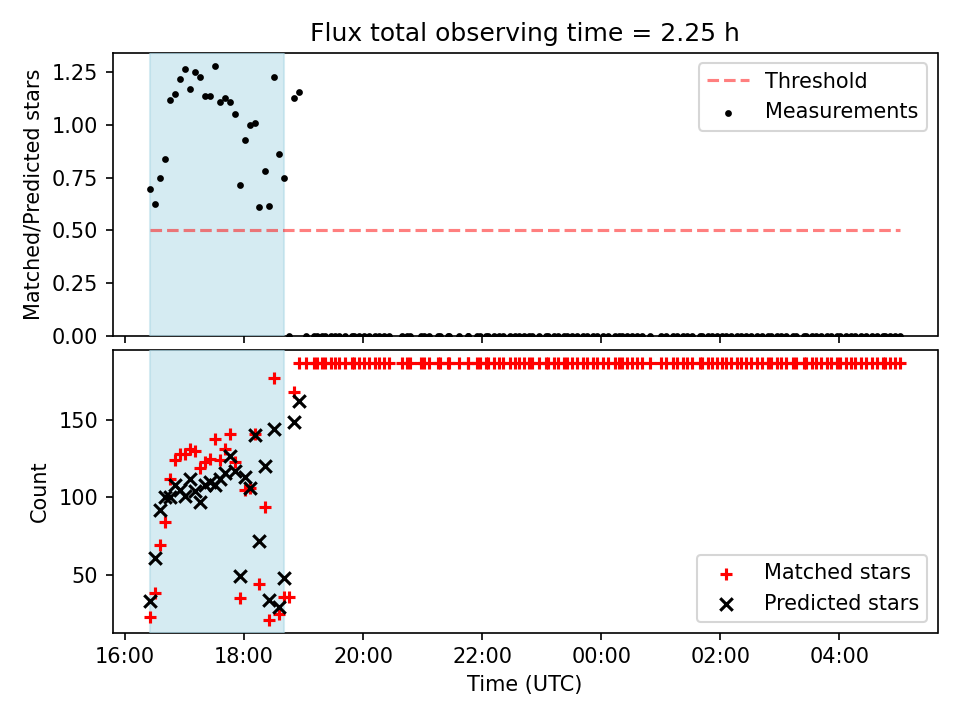 Flux total observing time = 2.25 h

Matched/Predicted stars

1.25
1.00
0.75
0.50
0.25
0.00

Threshold
Measurements

Count

150
100
50

Matched stars
Predicted stars

16:00 18:00 20:00 22:00 00:00 02:00 04:00

Time (UTC)